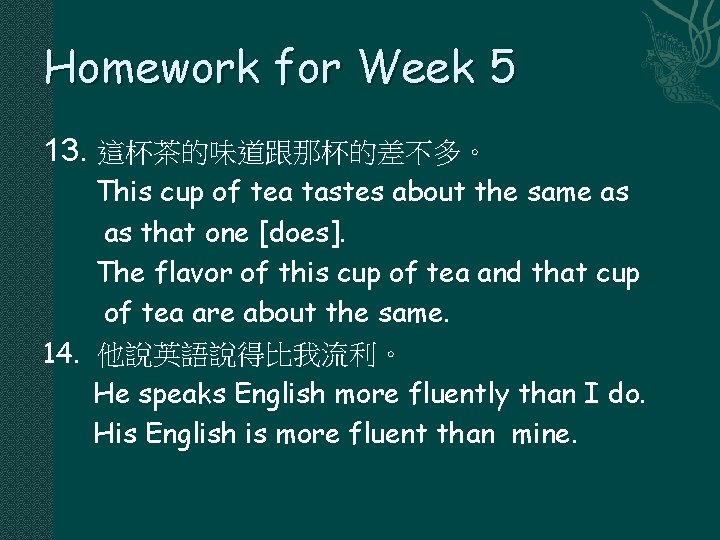 Homework for Week 5

13. 這杯茶的味道跟那杯的差不多。
This cup of tea tastes about the same as as that one [does].
The flavor of this cup of tea and that cup of tea are about the same.

14. 他說英語說得比我流利。
He speaks English more fluently than I do.
His English is more fluent than mine.